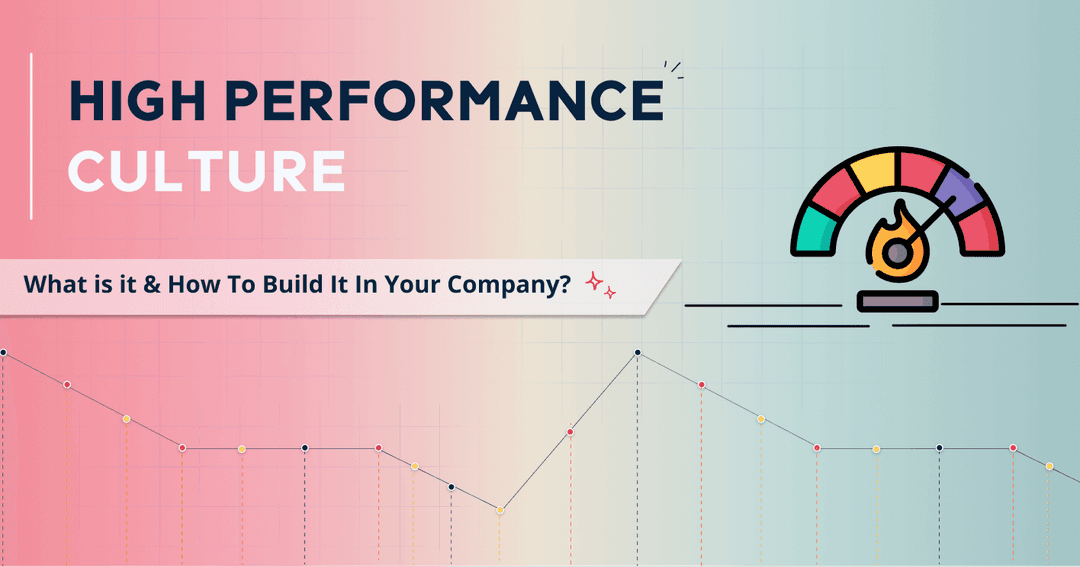 HIGH PERFORMANCE
CULTURE

What is it & How To Build It In Your Company?